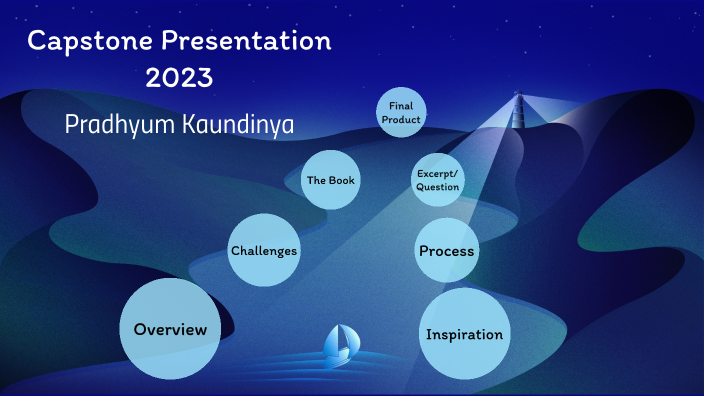 Capstone Presentation 2023

Pradhyum Kaundinya

Final Product

The Book

Excerpt/ Question

Challenges

Process

Overview

Inspiration